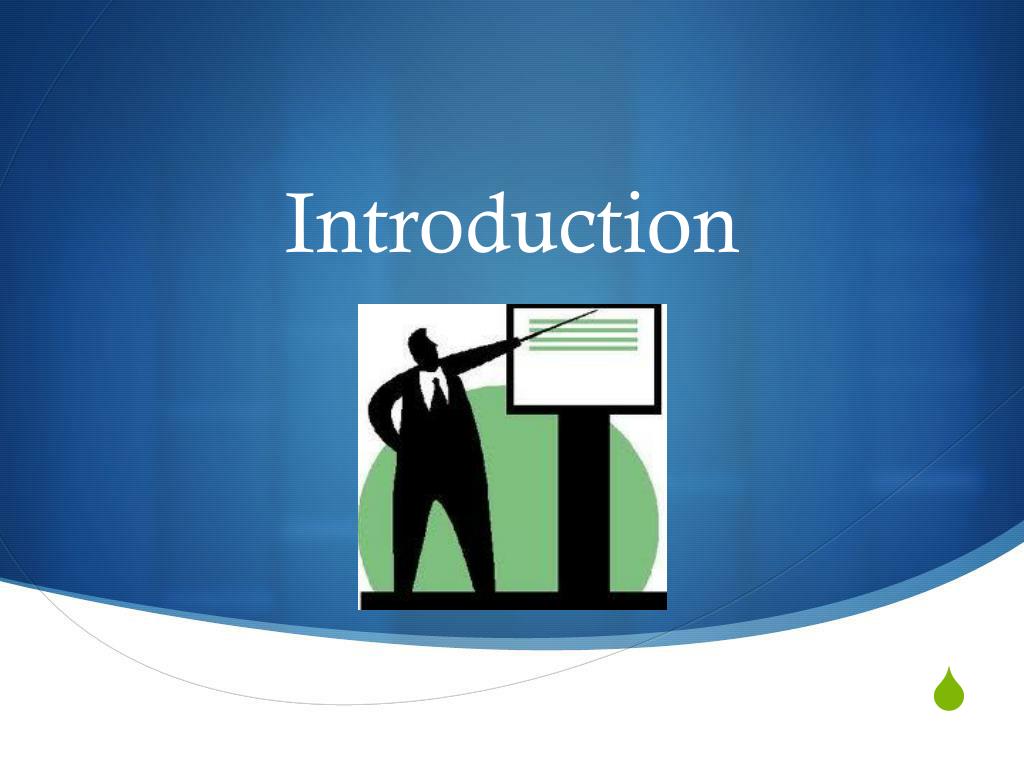 Introduction